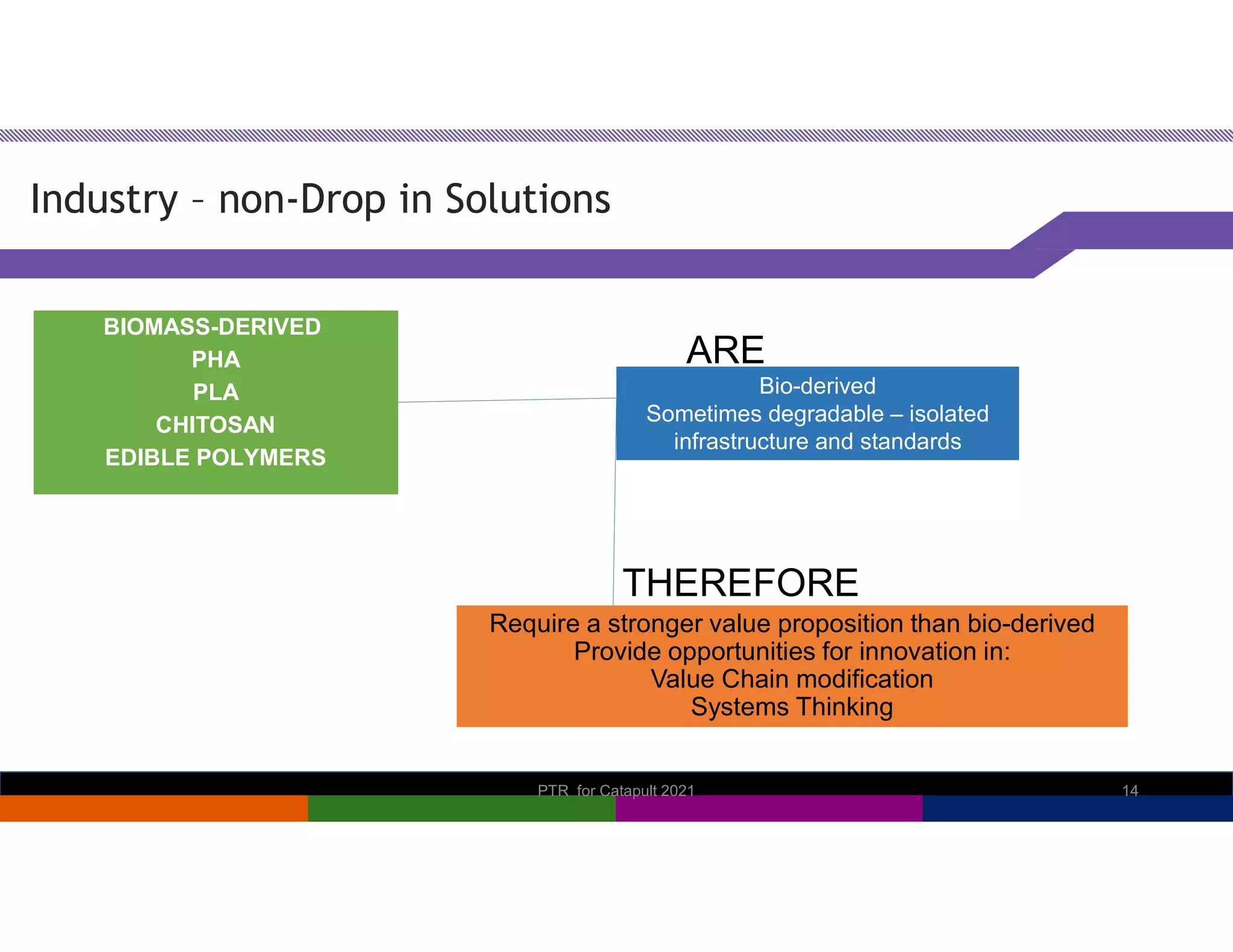 Industry – non-Drop in Solutions

BIOMASS-DERIVED
PHA
PLA
CHITOSAN
EDIBLE POLYMERS

ARE

Bio-derived
Sometimes degradable – isolated infrastructure and standards

THEREFORE

Require a stronger value proposition than bio-derived
Provide opportunities for innovation in:
Value Chain modification
Systems Thinking

PTR for Catapult 2021

14